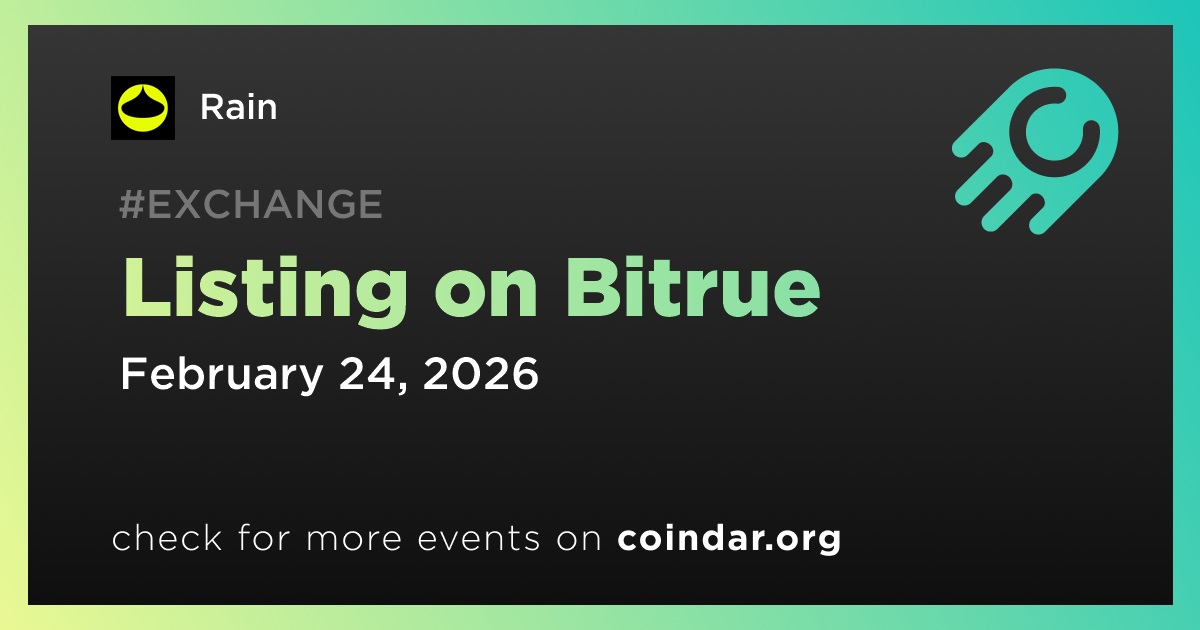 Rain

#EXCHANGE

Listing on Bitrue

February 24, 2026

check for more events on coindar.org